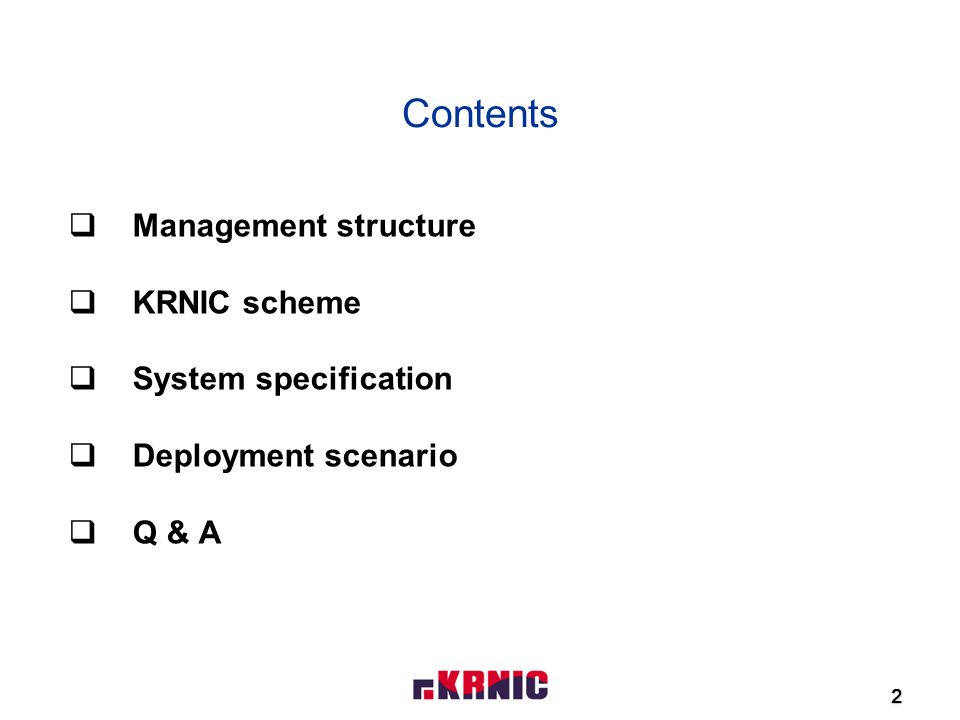 Contents

❑ Management structure

❑ KRNIC scheme

❑ System specification

❑ Deployment scenario

❑ Q & A

KRNIC

2